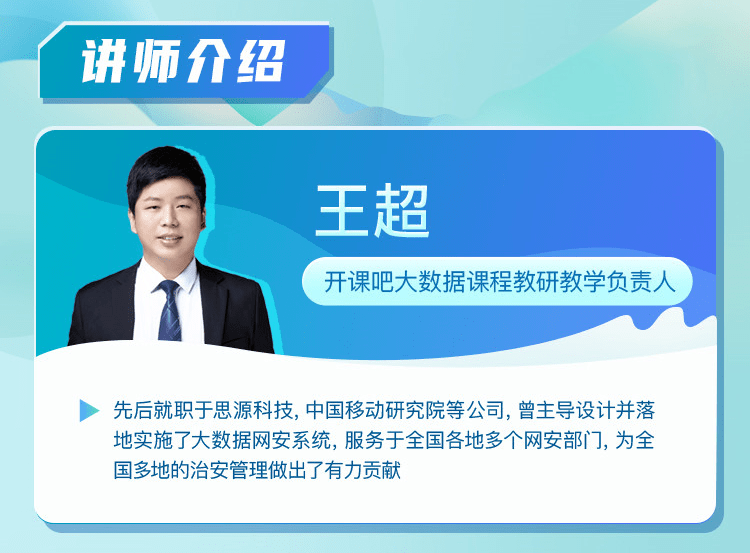 讲师介绍

王超

开课吧大数据课程教研教学负责人

先后就职于思源科技, 中国移动研究院等公司, 曾主导设计并落地实施了大数据网安系统, 服务于全国各地多个网安部门, 为全国多地的治安管理做出了有力贡献